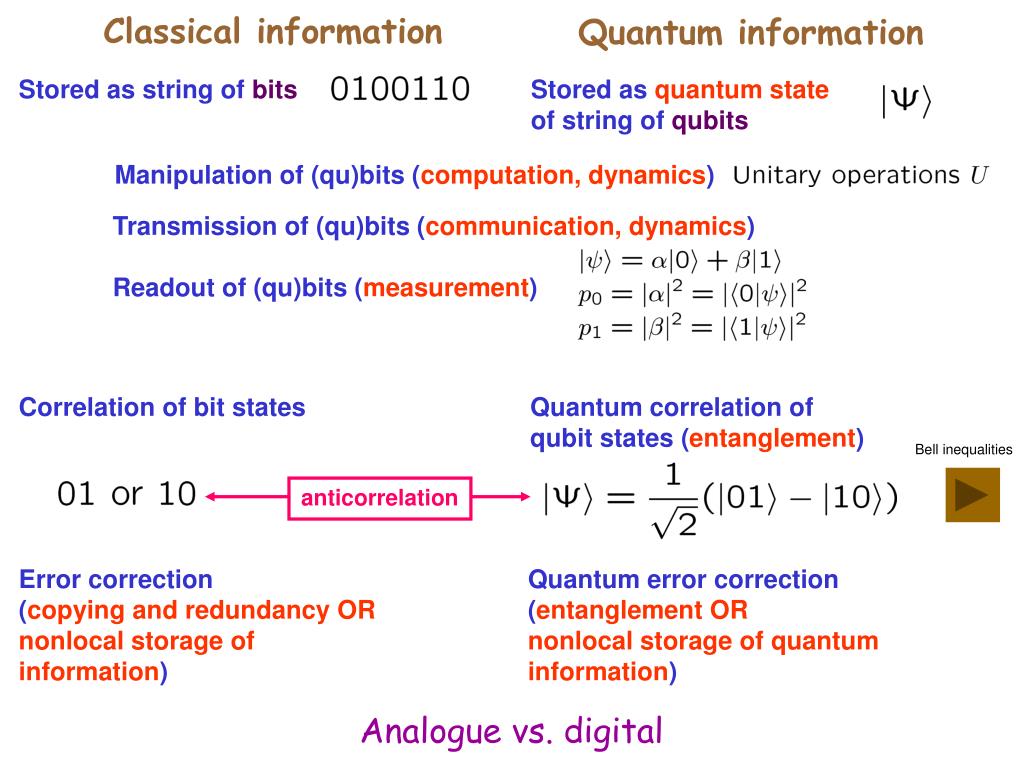 Classical information

Quantum information

Stored as string of bits 0100110

Stored as quantum state of string of qubits $|\Psi\rangle$

Manipulation of (qu)bits (computation, dynamics) Unitary operations $U$

Transmission of (qu)bits (communication, dynamics)

Readout of (qu)bits (measurement)

$|\psi\rangle = \alpha|0\rangle + \beta|1\rangle$
$p_0 = |\alpha|^2 = |\langle 0|\psi\rangle|^2$
$p_1 = |\beta|^2 = |\langle 1|\psi\rangle|^2$

Correlation of bit states

Quantum correlation of qubit states (entanglement)

Bell inequalities

01 or 10

anticorrelation

$|\Psi\rangle = \frac{1}{\sqrt{2}}(|01\rangle - |10\rangle)$

Error correction (copying and redundancy OR nonlocal storage of information)

Quantum error correction (entanglement OR nonlocal storage of quantum information)

Analogue vs. digital